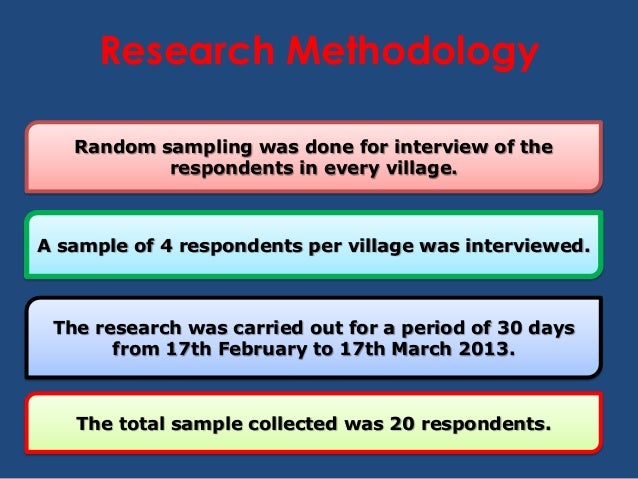 Research Methodology

Random sampling was done for interview of the respondents in every village.

A sample of 4 respondents per village was interviewed.

The research was carried out for a period of 30 days from 17th February to 17th March 2013.

The total sample collected was 20 respondents.